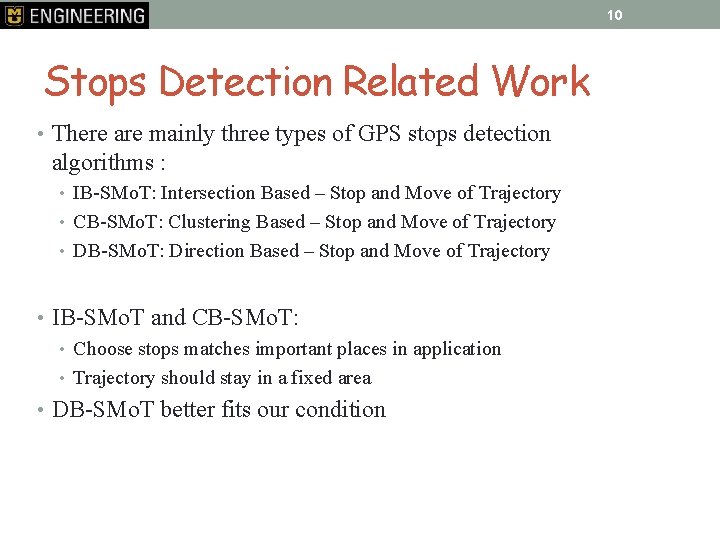 ENGINEERING

10

Stops Detection Related Work

• There are mainly three types of GPS stops detection algorithms :
  • IB-SMoT: Intersection Based – Stop and Move of Trajectory
  • CB-SMoT: Clustering Based – Stop and Move of Trajectory
  • DB-SMoT: Direction Based – Stop and Move of Trajectory

• IB-SMoT and CB-SMoT:
  • Choose stops matches important places in application
  • Trajectory should stay in a fixed area
• DB-SMoT better fits our condition